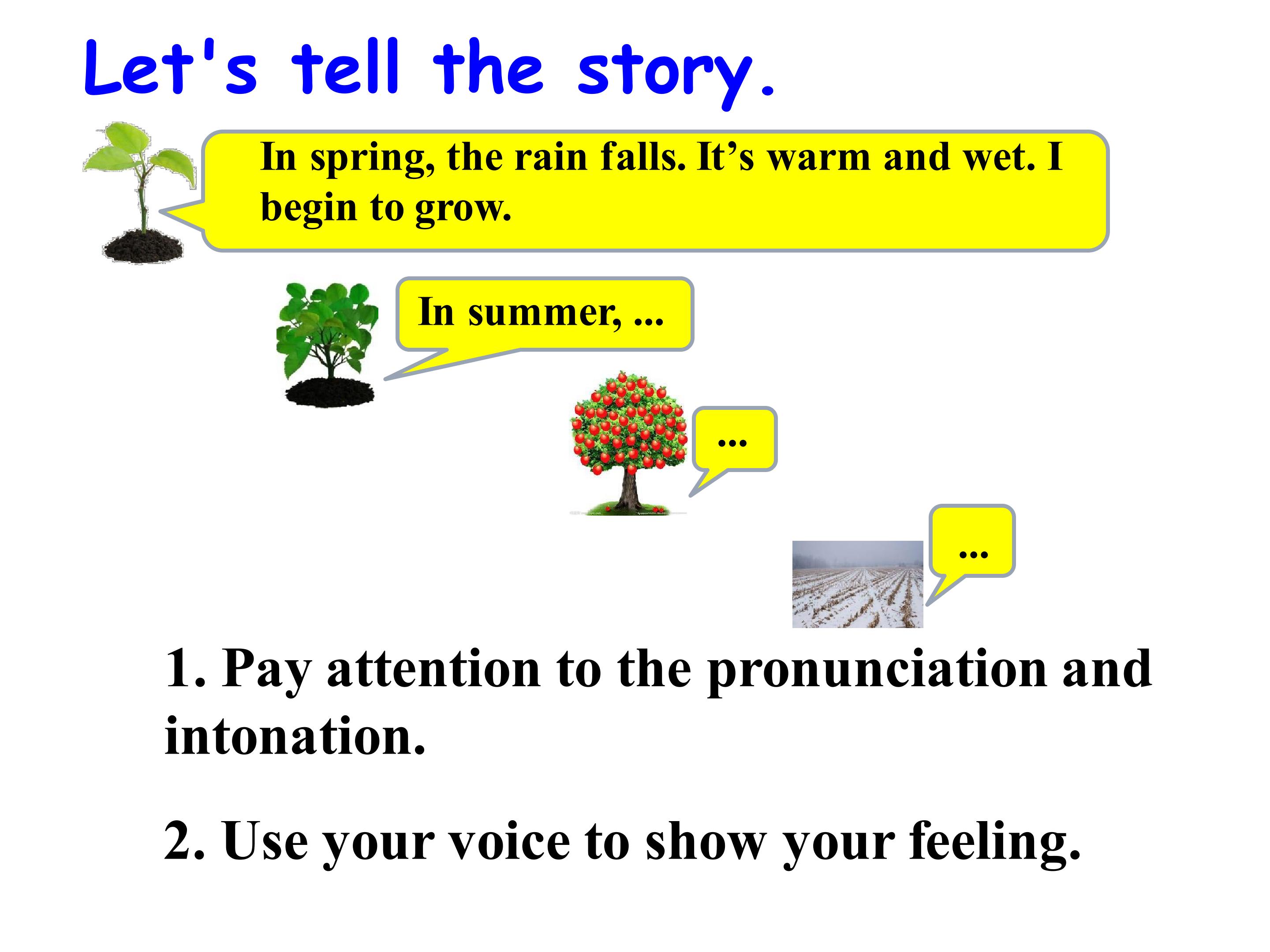 Let's tell the story.

In spring, the rain falls. It's warm and wet. I begin to grow.

In summer, ...

...

...

1. Pay attention to the pronunciation and intonation.

2. Use your voice to show your feeling.